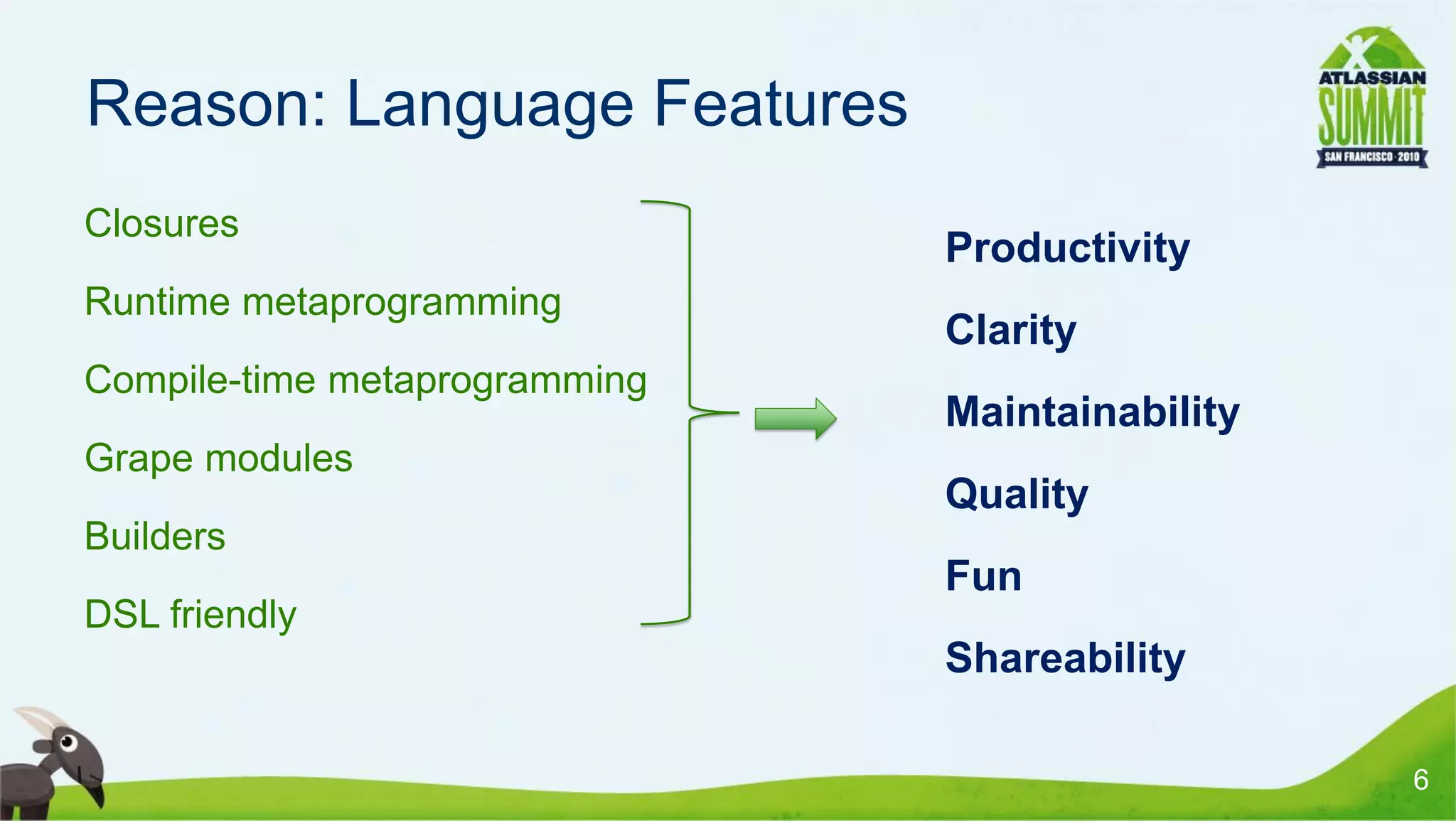 Reason: Language Features

ATLASSIAN SUMMIT SAN FRANCISCO · 2010

Closures

Runtime metaprogramming

Compile-time metaprogramming

Grape modules

Builders

DSL friendly

Productivity

Clarity

Maintainability

Quality

Fun

Shareability

6